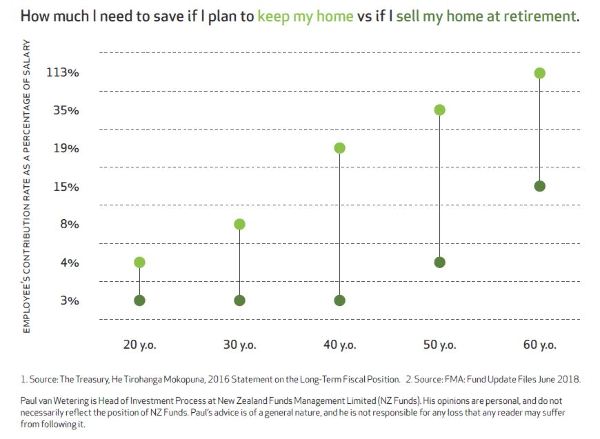 How much I need to save if I plan to keep my home vs if I sell my home at retirement.

EMPLOYEE'S CONTRIBUTION RATE AS A PERCENTAGE OF SALARY

113%
35%
19%
15%
8%
4%
3%

20 y.o.
30 y.o.
40 y.o.
50 y.o.
60 y.o.

1. Source: The Treasury, He Tirohanga Mokopuna, 2016 Statement on the Long-Term Fiscal Position. 2. Source: FMA: Fund Update Files June 2018.

Paul van Wetering is Head of Investment Process at New Zealand Funds Management Limited (NZ Funds). His opinions are personal, and do not necessarily reflect the position of NZ Funds. Paul's advice is of a general nature, and he is not responsible for any loss that any reader may suffer from following it.